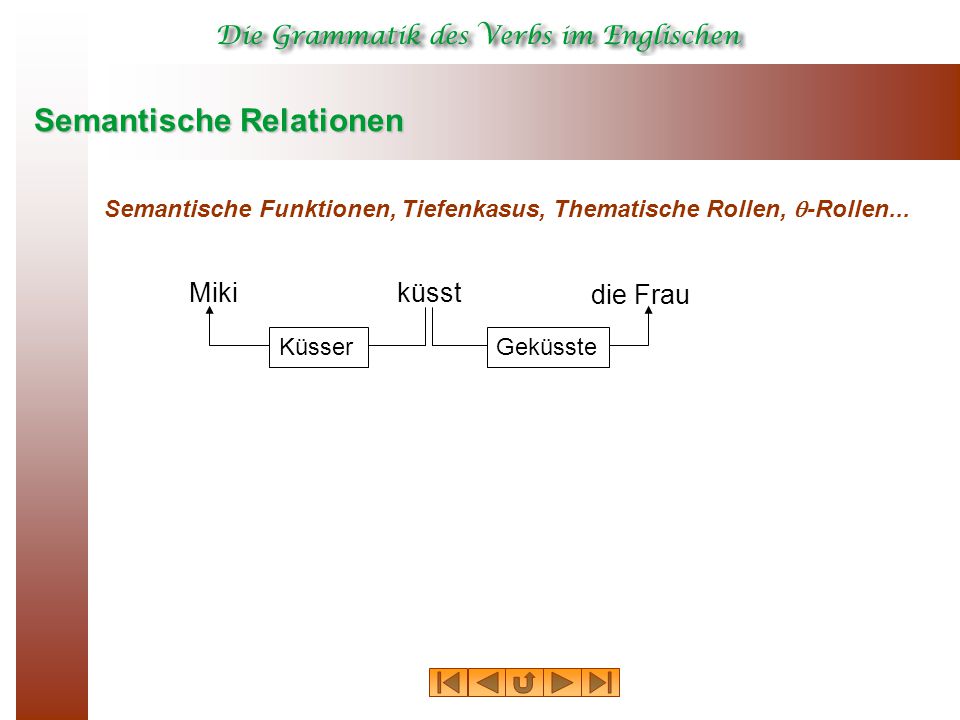 Die Grammatik des Verbs im Englischen

Semantische Relationen

Semantische Funktionen, Tiefenkasus, Thematische Rollen, $\theta$-Rollen...

Miki küsst die Frau

Küsser

Geküsste